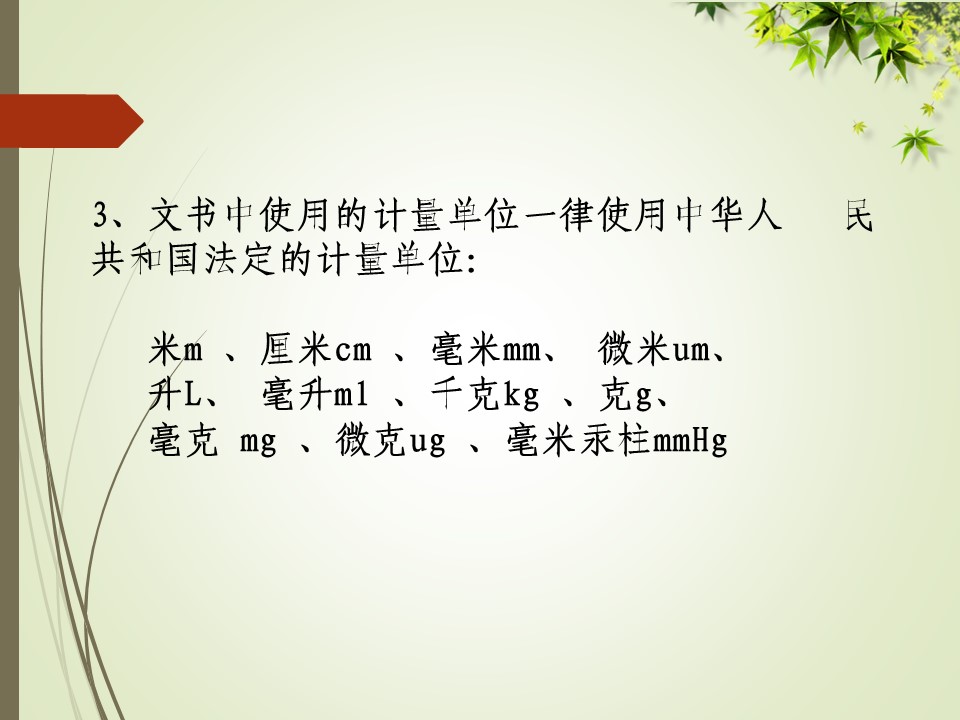 3、文书中使用的计量单位一律使用中华人 民共和国法定的计量单位:

米m 、厘米cm 、毫米mm、 微米um、
升L、 毫升ml 、千克kg 、克g、
毫克 mg 、微克ug 、毫米汞柱mmHg